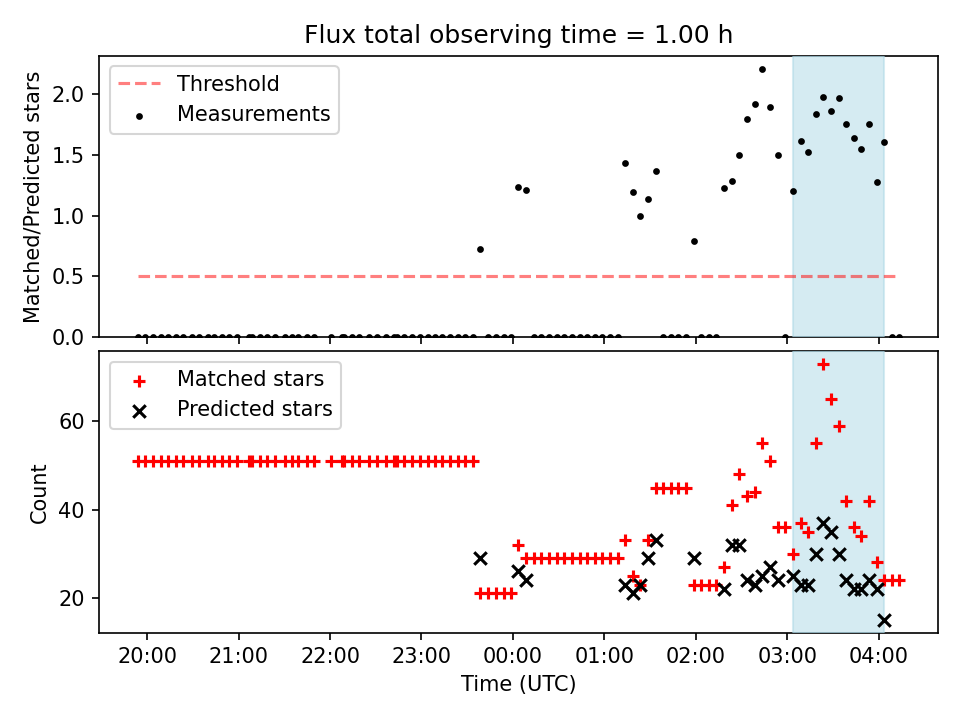 Flux total observing time = 1.00 h

Threshold
Measurements

Matched/Predicted stars

2.0
1.5
1.0
0.5
0.0

Matched stars
Predicted stars

Count

60
40
20

20:00
21:00
22:00
23:00
00:00
01:00
02:00
03:00
04:00

Time (UTC)